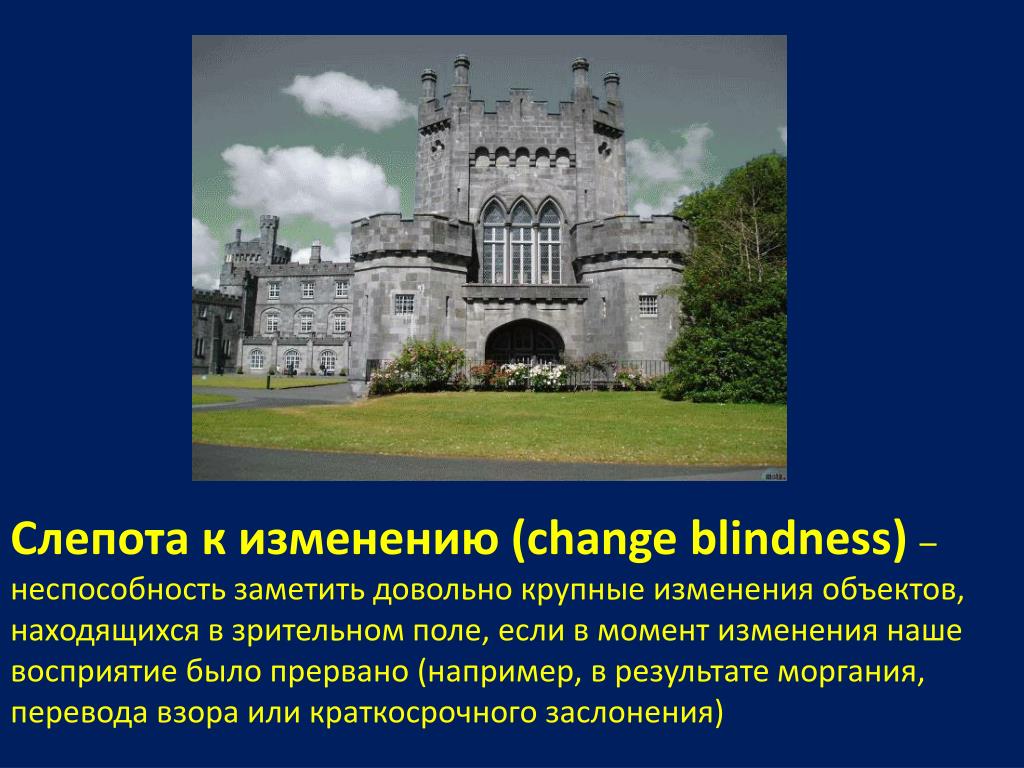 Слепота к изменению (change blindness) – неспособность заметить довольно крупные изменения объектов, находящихся в зрительном поле, если в момент изменения наше восприятие было прервано (например, в результате моргания, перевода взора или краткосрочного заслонения)